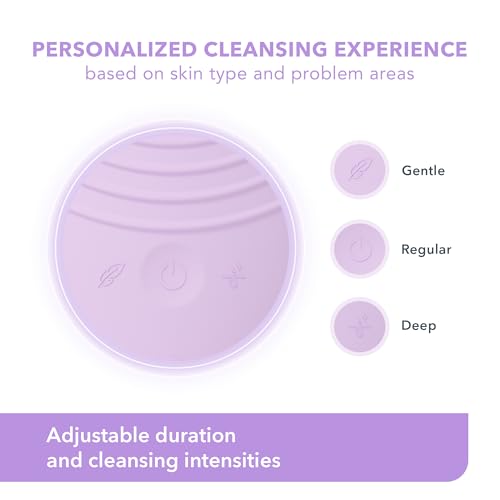 PERSONALIZED CLEANSING EXPERIENCE
based on skin type and problem areas

Gentle

Regular

Deep

Adjustable duration and cleansing intensities